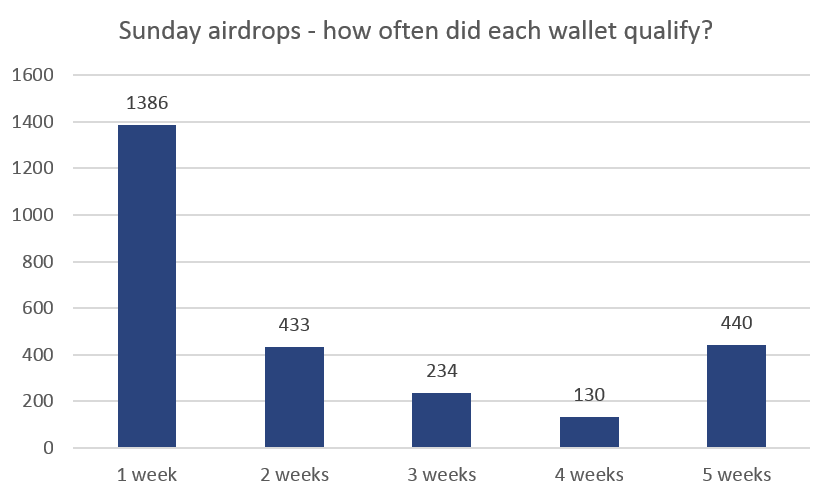 Sunday airdrops - how often did each wallet qualify?

1600
1400
1200
1000
800
600
400
200
0

1386
433
234
130
440

1 week
2 weeks
3 weeks
4 weeks
5 weeks